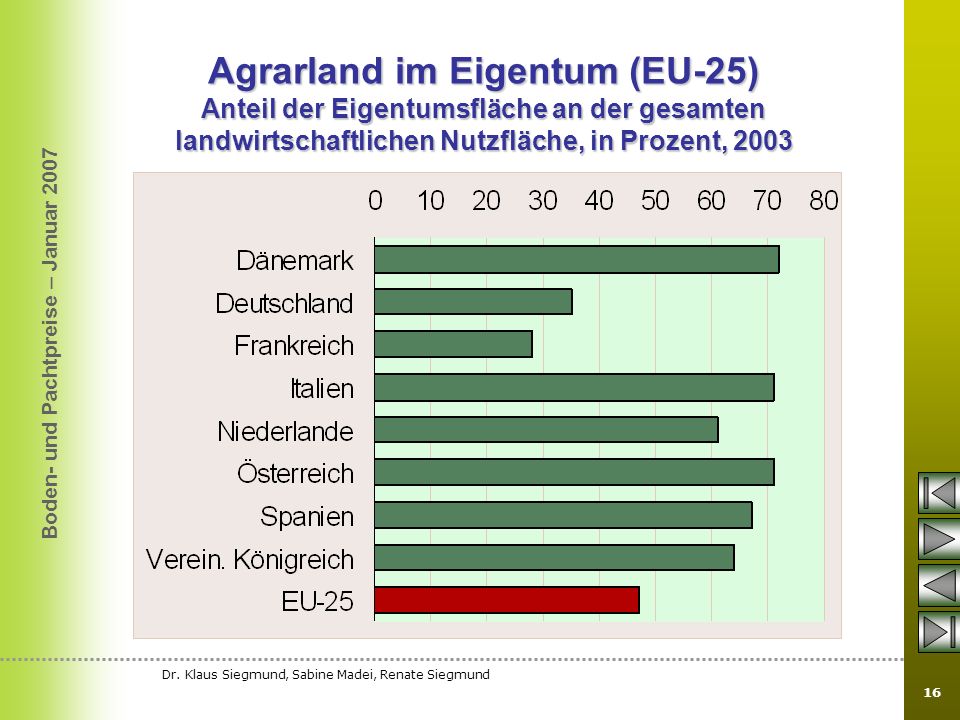 Boden- und Pachtpreise – Januar 2007

Agrarland im Eigentum (EU-25)
Anteil der Eigentumsfläche an der gesamten landwirtschaftlichen Nutzfläche, in Prozent, 2003

0 10 20 30 40 50 60 70 80

Dänemark
Deutschland
Frankreich
Italien
Niederlande
Österreich
Spanien
Verein. Königreich
EU-25

Dr. Klaus Siegmund, Sabine Madei, Renate Siegmund

16